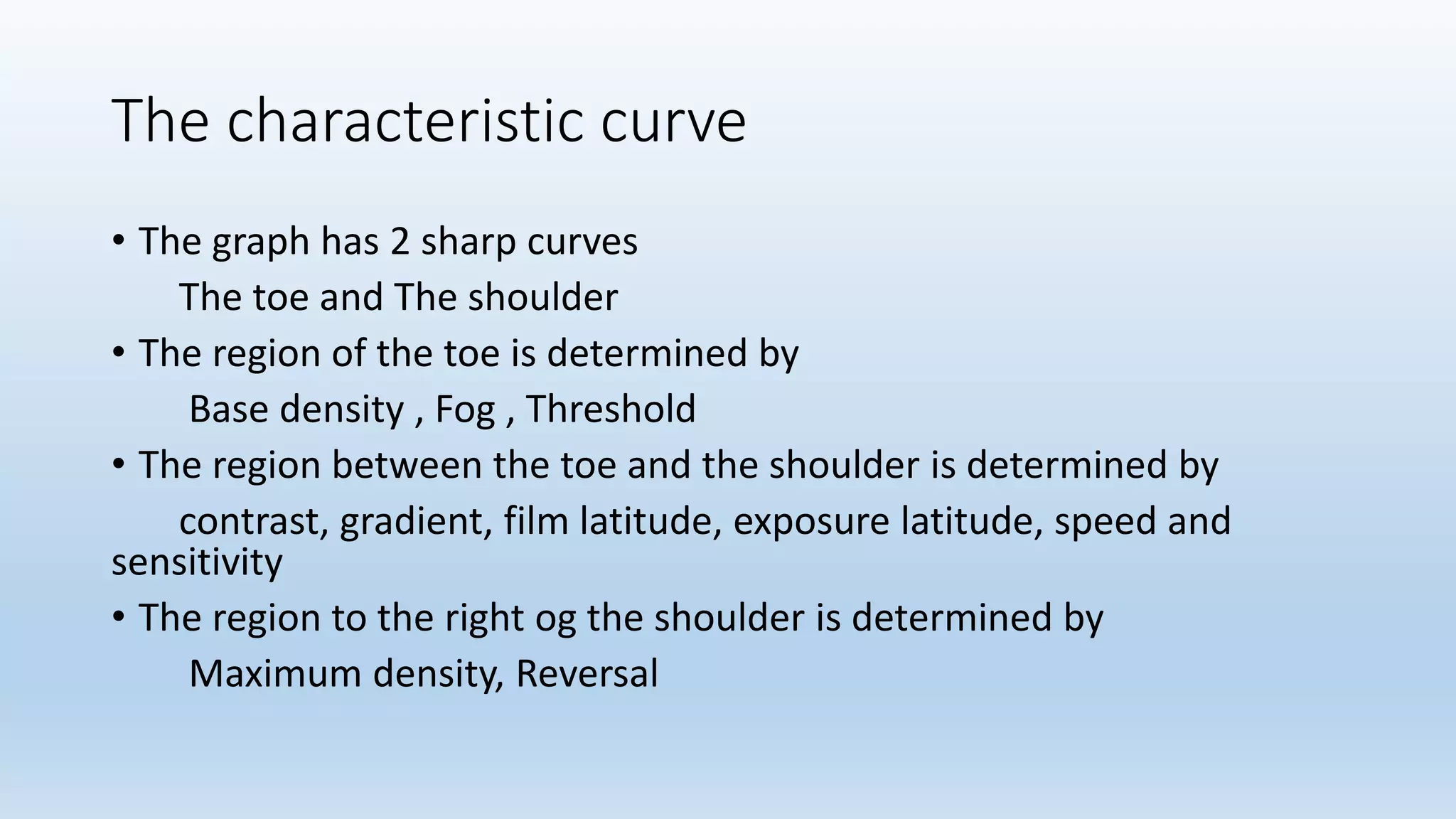 The characteristic curve

• The graph has 2 sharp curves

The toe and The shoulder

• The region of the toe is determined by

Base density , Fog , Threshold

• The region between the toe and the shoulder is determined by

contrast, gradient, film latitude, exposure latitude, speed and sensitivity

• The region to the right og the shoulder is determined by

Maximum density, Reversal